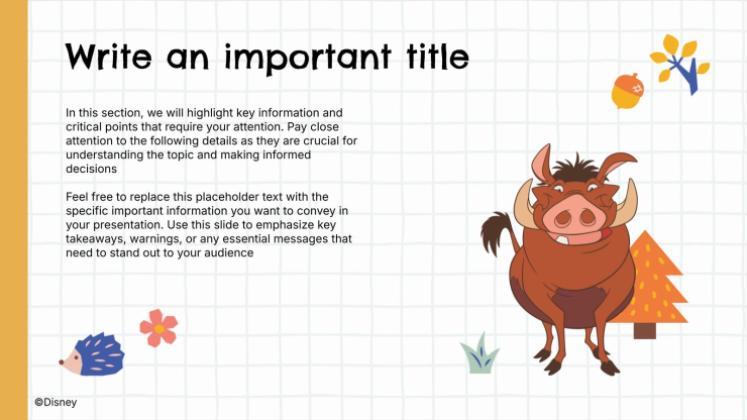 Write an important title

In this section, we will highlight key information and critical points that require your attention. Pay close attention to the following details as they are crucial for understanding the topic and making informed decisions

Feel free to replace this placeholder text with the specific important information you want to convey in your presentation. Use this slide to emphasize key takeaways, warnings, or any essential messages that need to stand out to your audience

©Disney